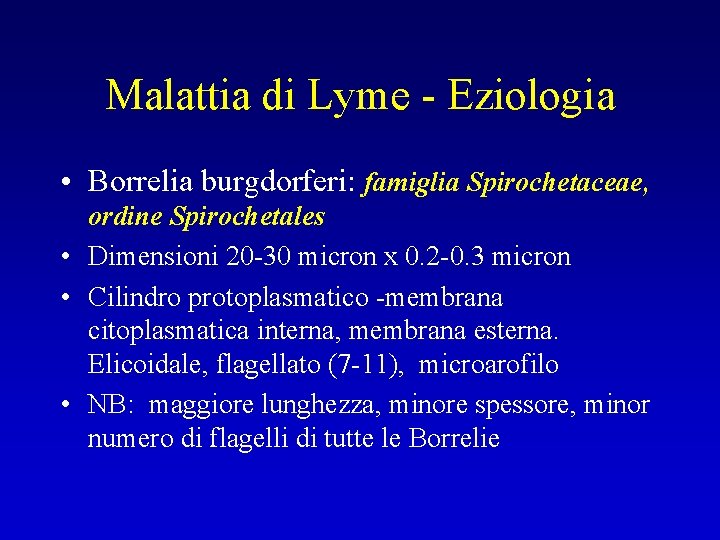 Malattia di Lyme - Eziologia

• Borrelia burgdorferi: famiglia Spirochetaceae, ordine Spirochetales

• Dimensioni 20-30 micron x 0.2-0.3 micron

• Cilindro protoplasmatico -membrana citoplasmatica interna, membrana esterna. Elicoidale, flagellato (7-11), microarofilo

• NB: maggiore lunghezza, minore spessore, minor numero di flagelli di tutte le Borrelie